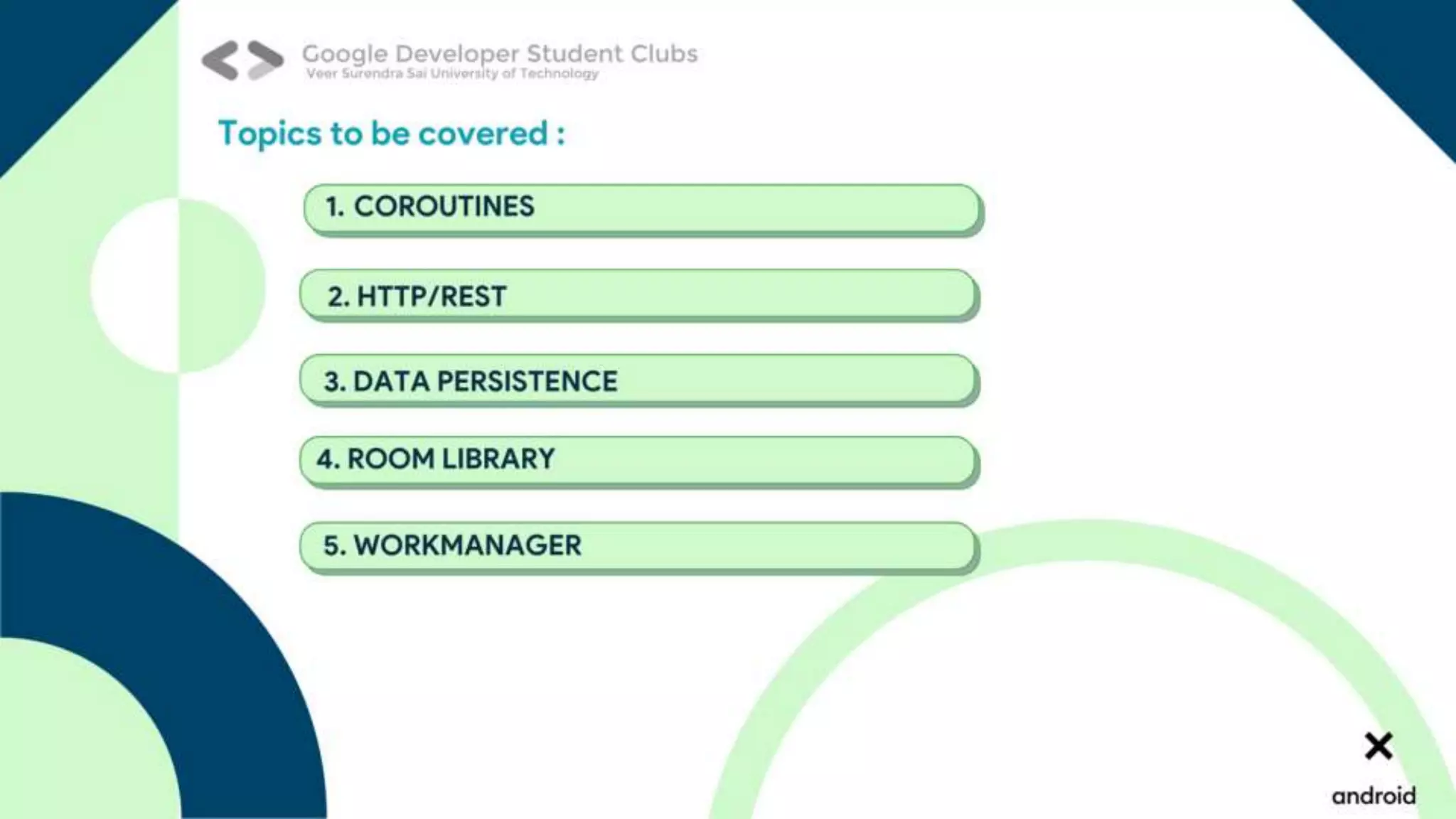 Google Developer Student Clubs
Veer Surendra Sai University of Technology

Topics to be covered :

1. COROUTINES

2. HTTP/REST

3. DATA PERSISTENCE

4. ROOM LIBRARY

5. WORKMANAGER

android